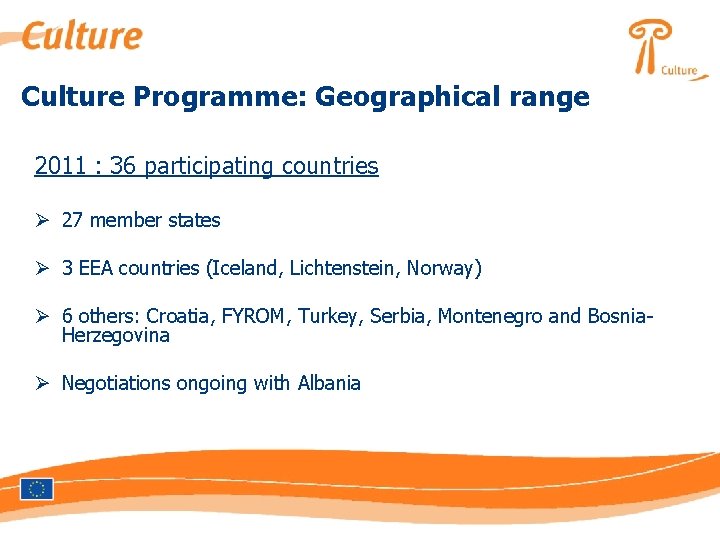 Culture

Culture

Culture Programme: Geographical range

2011 : 36 participating countries

➢ 27 member states

➢ 3 EEA countries (Iceland, Lichtenstein, Norway)

➢ 6 others: Croatia, FYROM, Turkey, Serbia, Montenegro and Bosnia-Herzegovina

➢ Negotiations ongoing with Albania